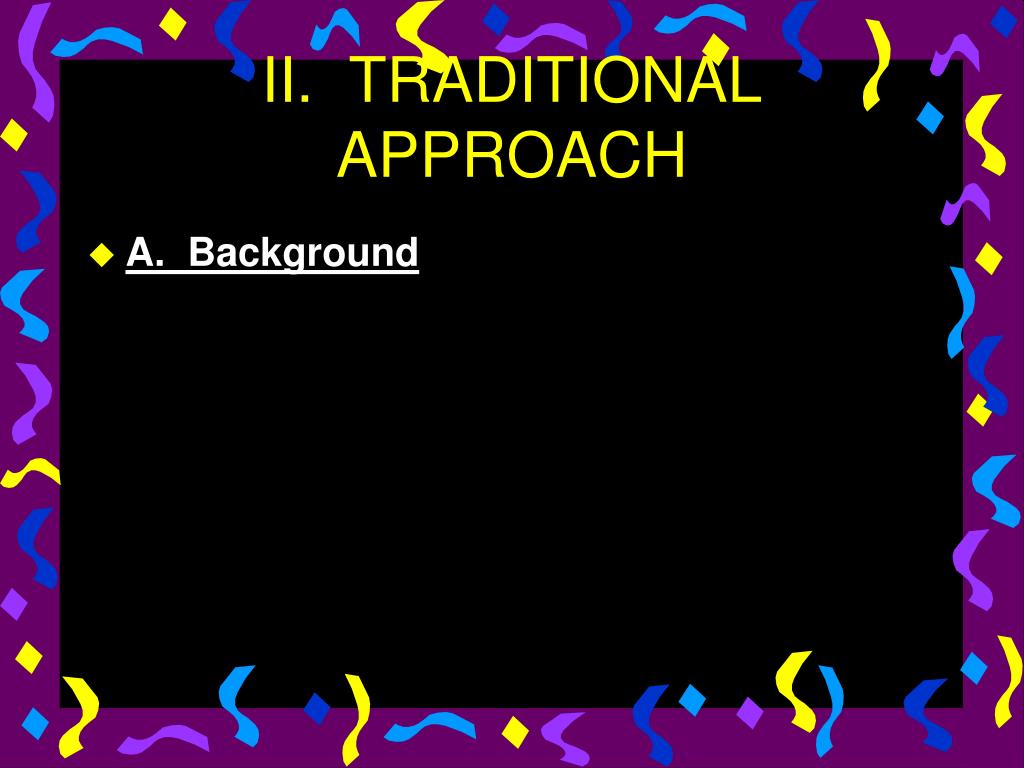 II. TRADITIONAL APPROACH

A. Background